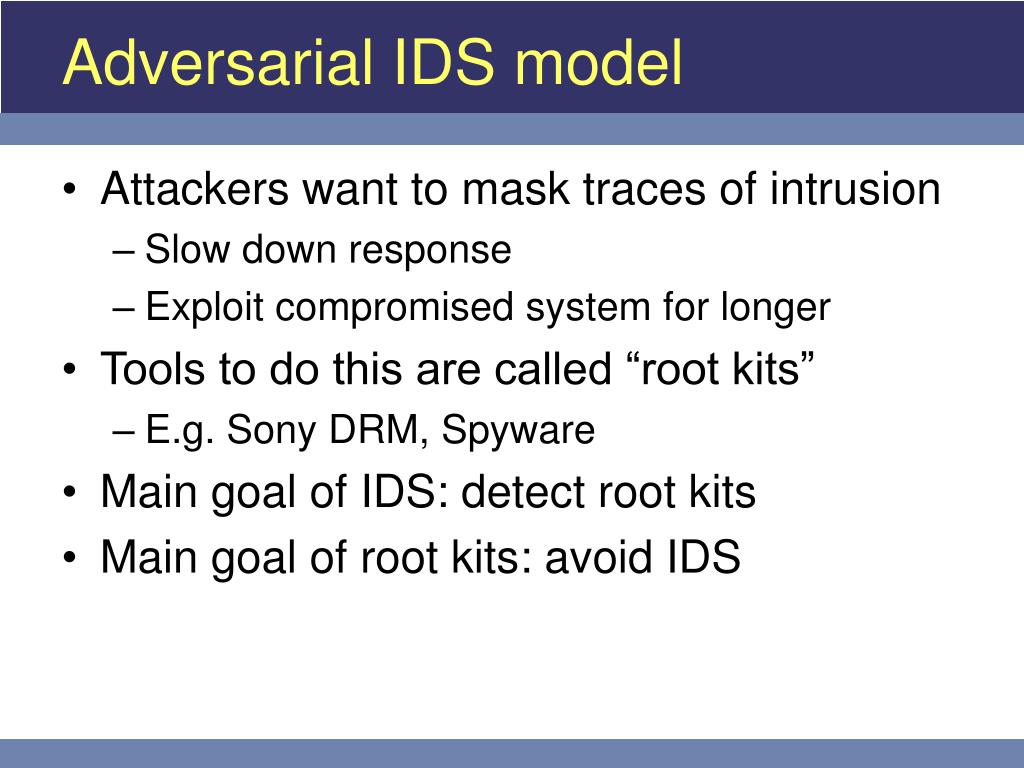 Adversarial IDS model

• Attackers want to mask traces of intrusion
  – Slow down response
  – Exploit compromised system for longer
• Tools to do this are called “root kits”
  – E.g. Sony DRM, Spyware
• Main goal of IDS: detect root kits
• Main goal of root kits: avoid IDS